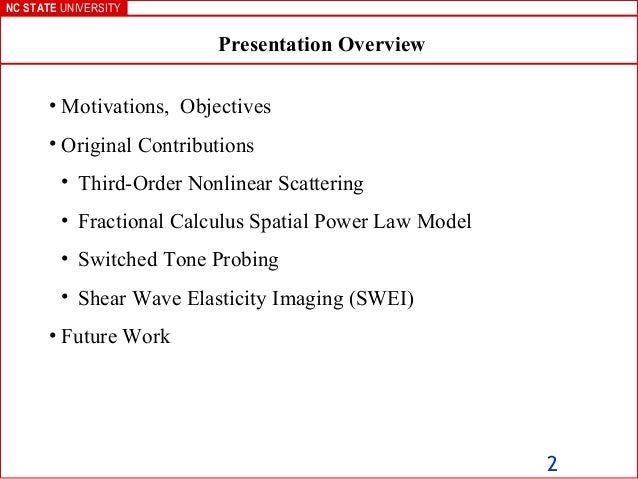 NC STATE UNIVERSITY

Presentation Overview

• Motivations, Objectives
• Original Contributions
  • Third-Order Nonlinear Scattering
  • Fractional Calculus Spatial Power Law Model
  • Switched Tone Probing
  • Shear Wave Elasticity Imaging (SWEI)
• Future Work

2